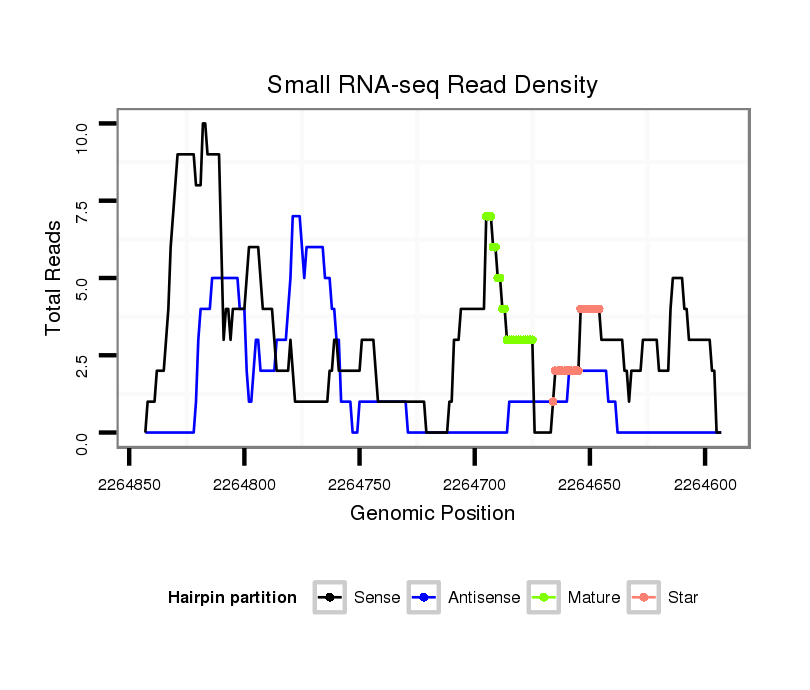 Small RNA-seq Read Density

Total Reads

10.0
7.5
5.0
2.5
0.0

2264850
2264800
2264750
2264700
2264650
2264600

Genomic Position

Hairpin partition
Sense
Antisense
Mature
Star